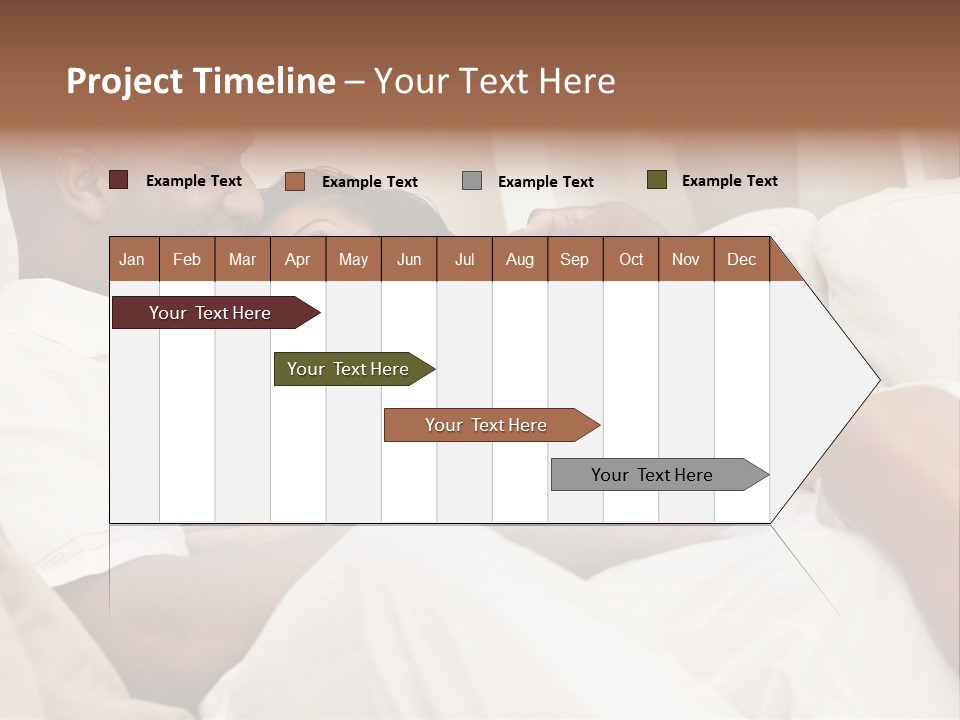 Project Timeline – Your Text Here

Example Text
Example Text
Example Text
Example Text

| Jan | Feb | Mar | Apr | May | Jun | Jul | Aug | Sep | Oct | Nov | Dec |
|---|---|---|---|---|---|---|---|---|---|---|---|

Your Text Here

Your Text Here

Your Text Here

Your Text Here